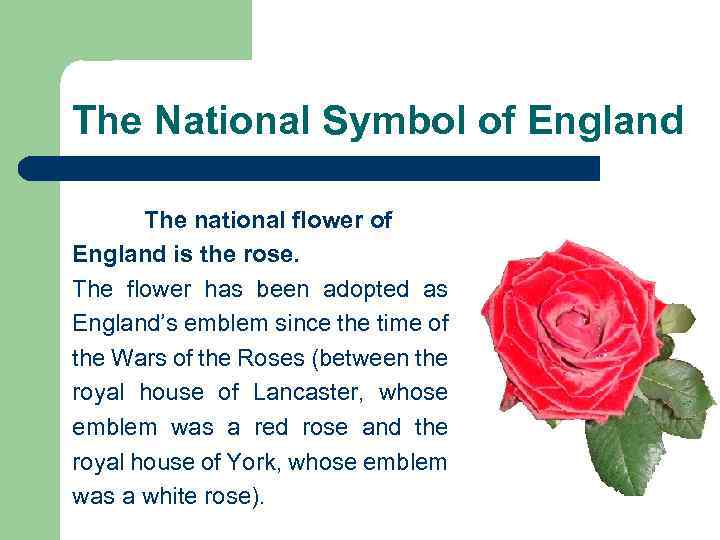 The National Symbol of England

The national flower of England is the rose.

The flower has been adopted as England's emblem since the time of the Wars of the Roses (between the royal house of Lancaster, whose emblem was a red rose and the royal house of York, whose emblem was a white rose).